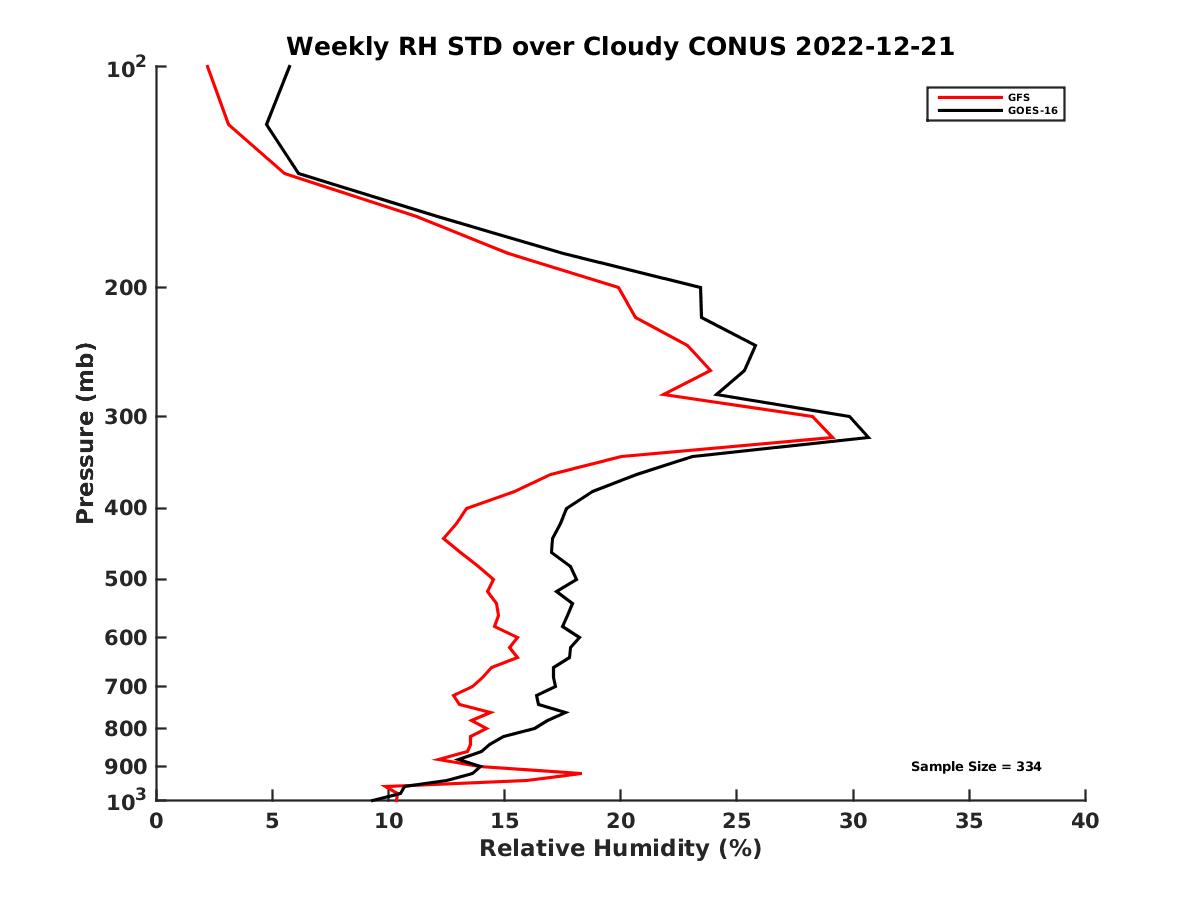 Weekly RH STD over Cloudy CONUS 2022-12-21

GFS
GOES-16

Pressure (mb)

$10^2$
200
300
400
500
600
700
800
900
$10^3$

Sample Size = 334

0
5
10
15
20
25
30
35
40

Relative Humidity (%)